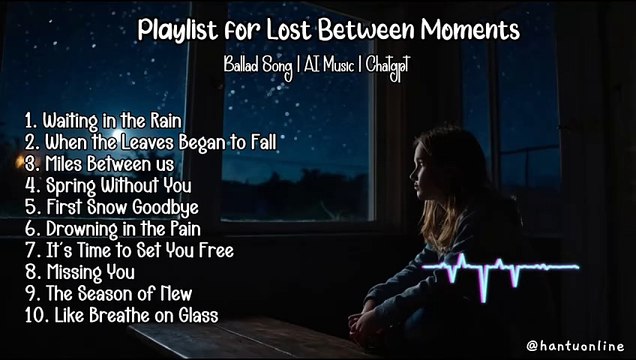 Playlist for Lost Between Moments

Ballad Song | AI Music | Chatgpt

1. Waiting in the Rain
2. When the Leaves Began to Fall
3. Miles Between us
4. Spring Without You
5. First Snow Goodbye
6. Drowning in the Pain
7. It's Time to Set You Free
8. Missing You
9. The Season of New
10. Like Breathe on Glass

@hantuonline